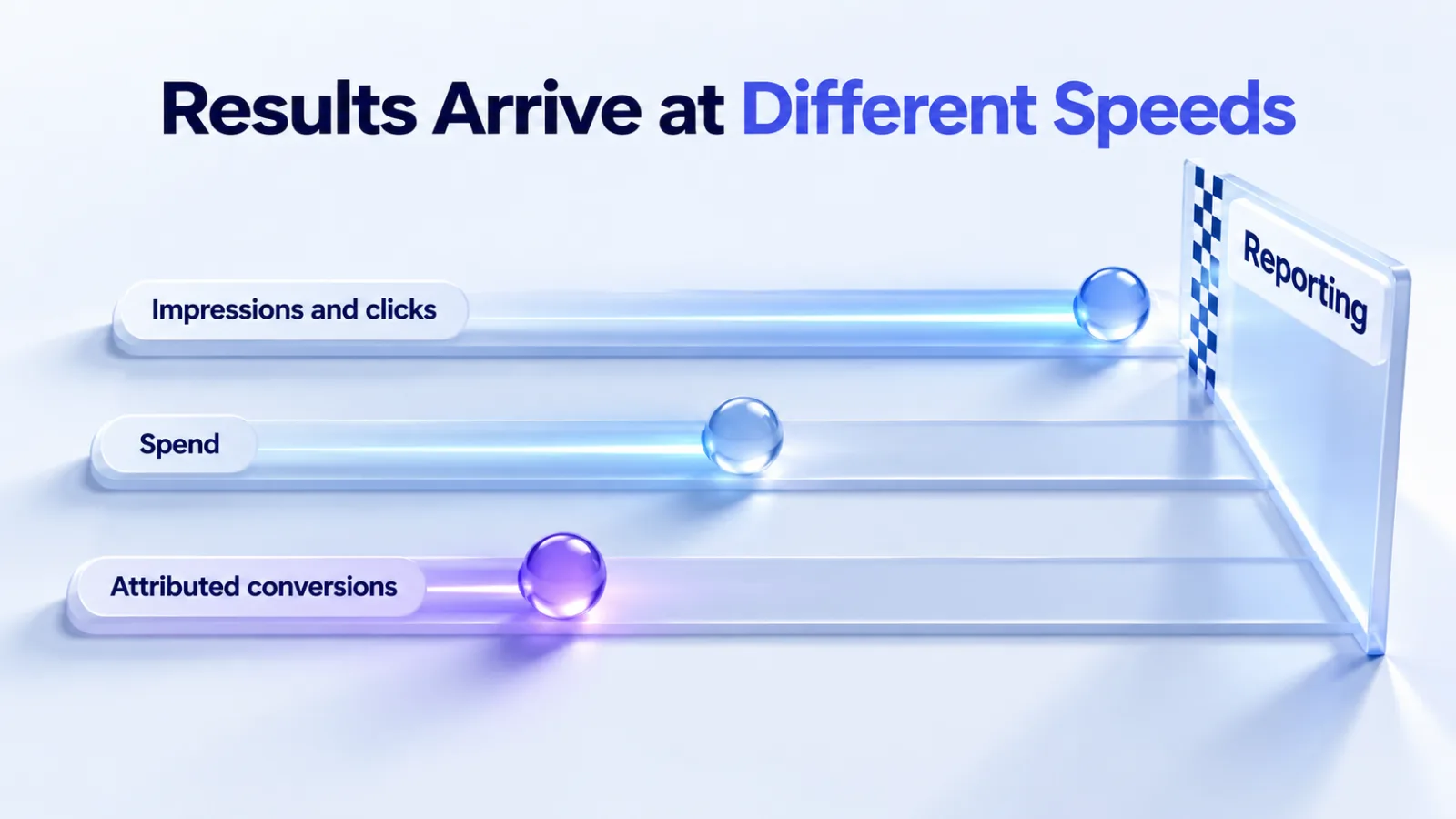 Results Arrive at Different Speeds

Reporting

Impressions and clicks

Spend

Attributed conversions